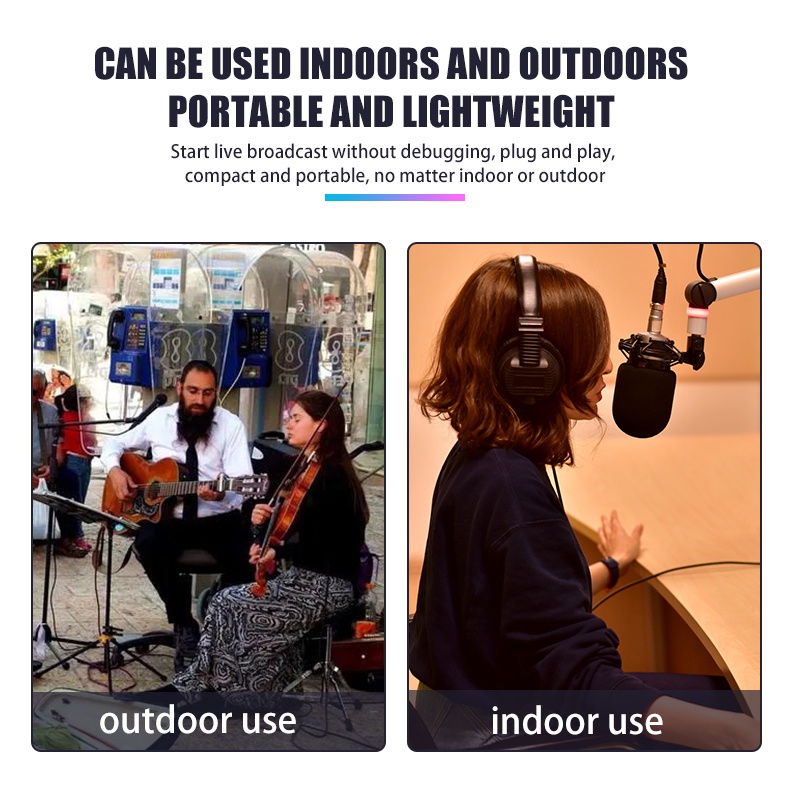 CAN BE USED INDOORS AND OUTDOORS
PORTABLE AND LIGHTWEIGHT

Start live broadcast without debugging, plug and play, compact and portable, no matter indoor or outdoor

outdoor use

indoor use